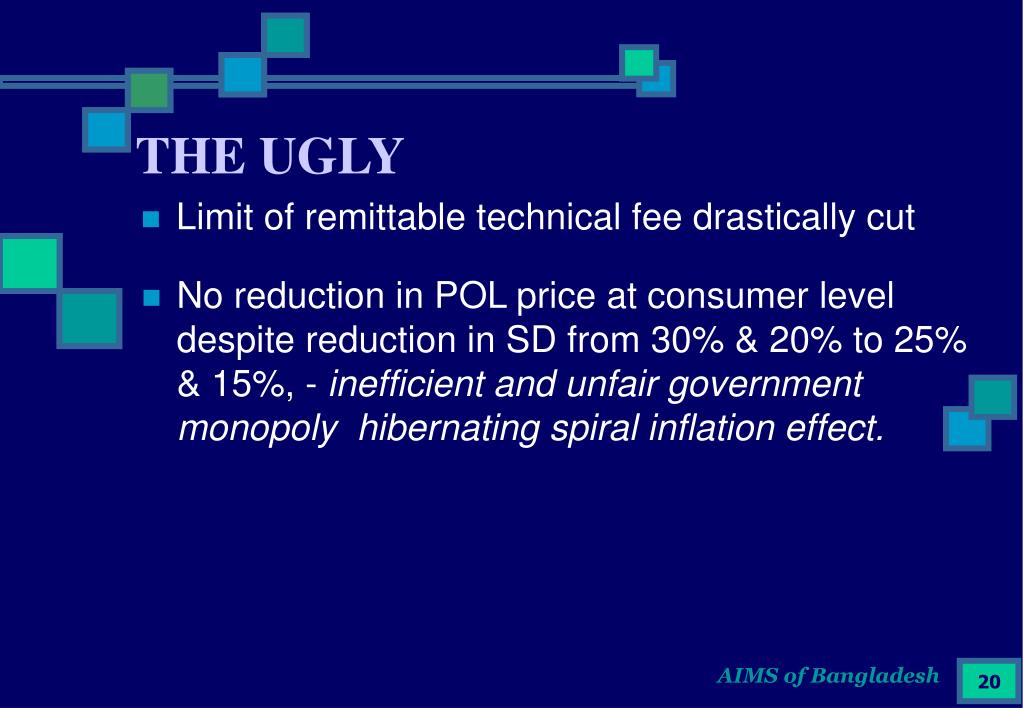 THE UGLY

Limit of remittable technical fee drastically cut

No reduction in POL price at consumer level despite reduction in SD from 30% & 20% to 25% & 15%, - inefficient and unfair government monopoly hibernating spiral inflation effect.

AIMS of Bangladesh

20